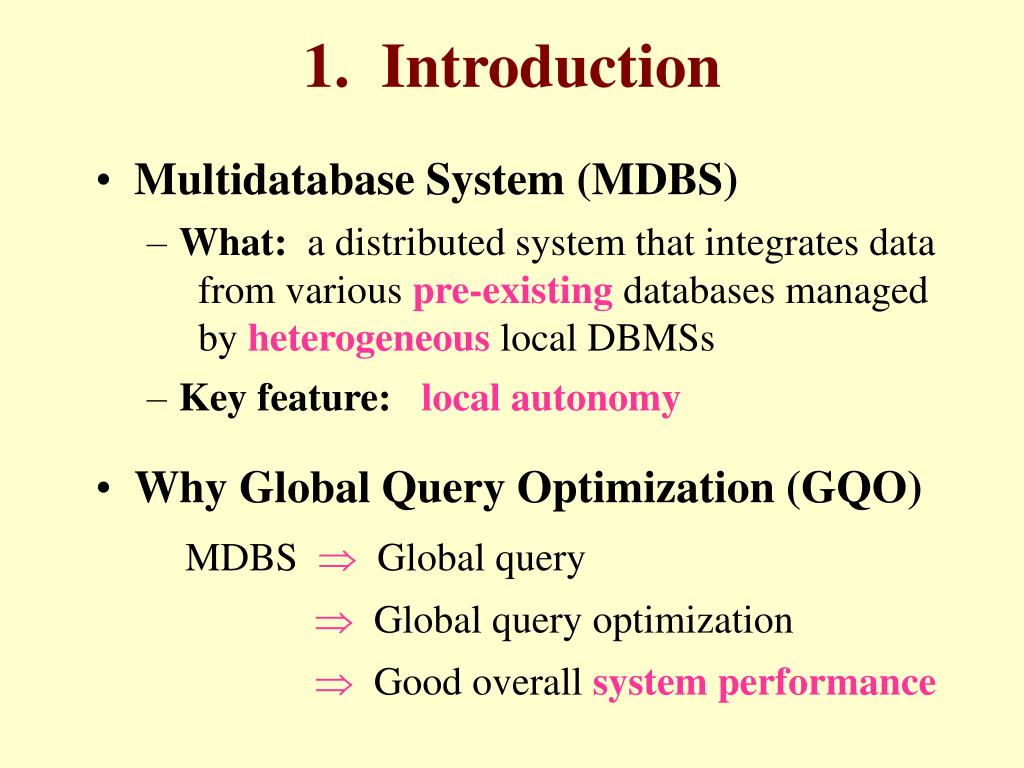 1. Introduction

• Multidatabase System (MDBS)

– What: a distributed system that integrates data from various pre-existing databases managed by heterogeneous local DBMSs

– Key feature: local autonomy

• Why Global Query Optimization (GQO)

MDBS $\Rightarrow$ Global query

$\Rightarrow$ Global query optimization

$\Rightarrow$ Good overall system performance